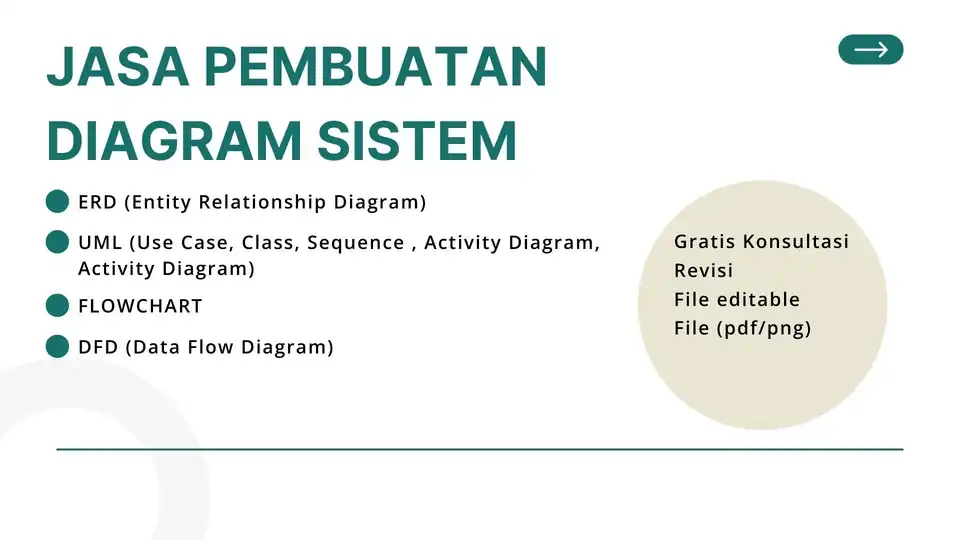 JASA PEMBUATAN DIAGRAM SISTEM

ERD (Entity Relationship Diagram)

UML (Use Case, Class, Sequence , Activity Diagram, Activity Diagram)

FLOWCHART

DFD (Data Flow Diagram)

Gratis Konsultasi
Revisi
File editable
File (pdf/png)